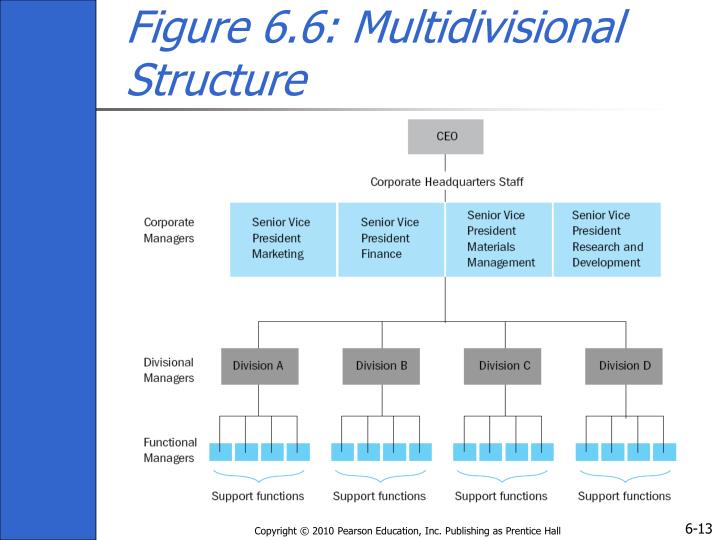 Figure 6.6: Multidivisional Structure

CEO

Corporate Headquarters Staff

Corporate Managers

Senior Vice President Marketing

Senior Vice President Finance

Senior Vice President Materials Management

Senior Vice President Research and Development

Divisional Managers

Division A

Division B

Division C

Division D

Functional Managers

Support functions

Support functions

Support functions

Support functions

Copyright © 2010 Pearson Education, Inc. Publishing as Prentice Hall

6-13